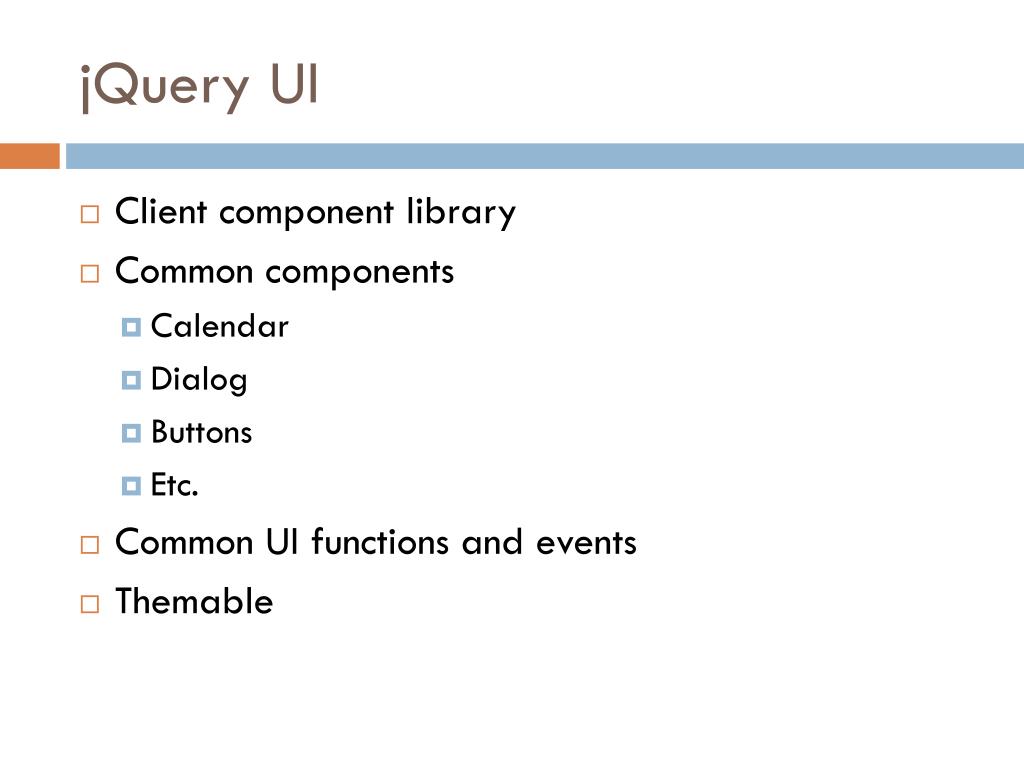 jQuery UI

Client component library
Common components
Calendar
Dialog
Buttons
Etc.
Common UI functions and events
Themable